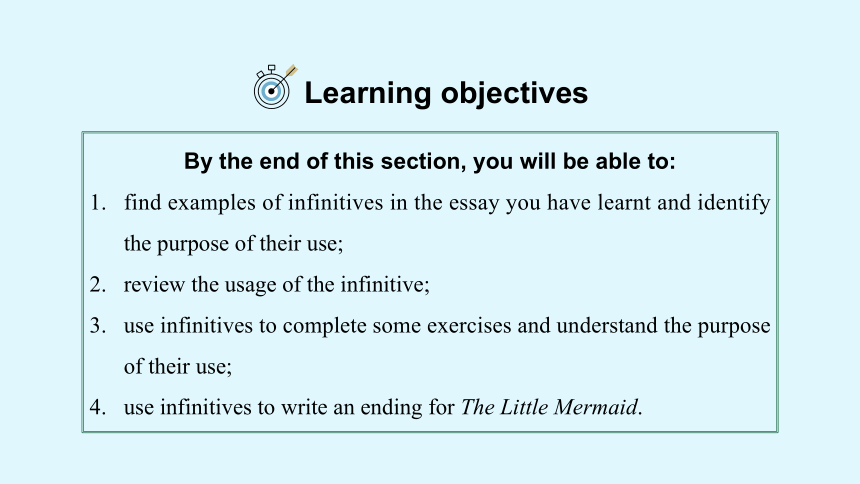 Learning objectives

By the end of this section, you will be able to:

1. find examples of infinitives in the essay you have learnt and identify the purpose of their use;
2. review the usage of the infinitive;
3. use infinitives to complete some exercises and understand the purpose of their use;
4. use infinitives to write an ending for The Little Mermaid.